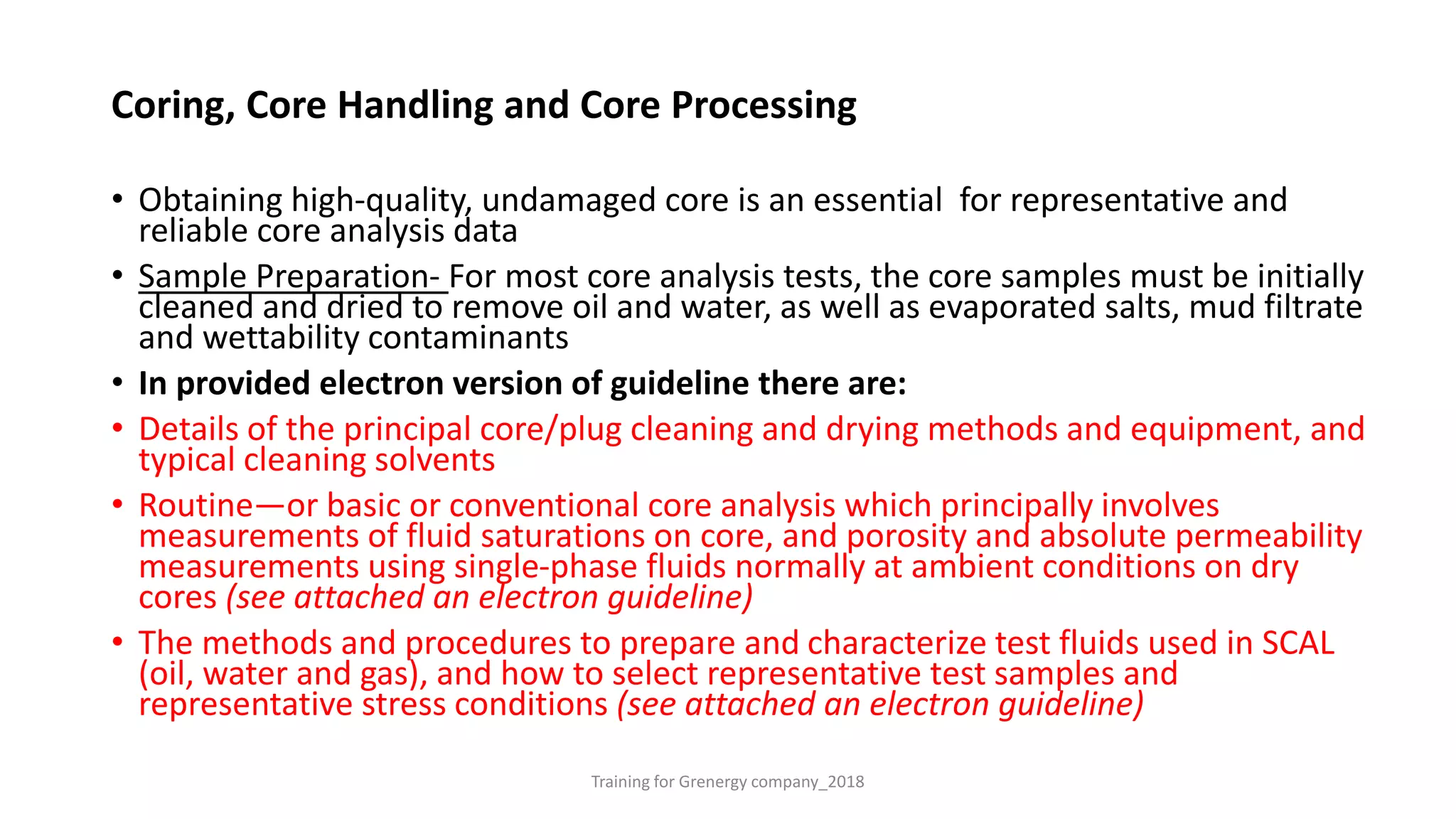 Coring, Core Handling and Core Processing

• Obtaining high-quality, undamaged core is an essential  for representative and reliable core analysis data

• Sample Preparation- For most core analysis tests, the core samples must be initially cleaned and dried to remove oil and water, as well as evaporated salts, mud filtrate and wettability contaminants

• In provided electron version of guideline there are:

• Details of the principal core/plug cleaning and drying methods and equipment, and typical cleaning solvents

• Routine—or basic or conventional core analysis which principally involves measurements of fluid saturations on core, and porosity and absolute permeability measurements using single-phase fluids normally at ambient conditions on dry cores (see attached an electron guideline)

• The methods and procedures to prepare and characterize test fluids used in SCAL (oil, water and gas), and how to select representative test samples and representative stress conditions (see attached an electron guideline)

Training for Grenergy company_2018